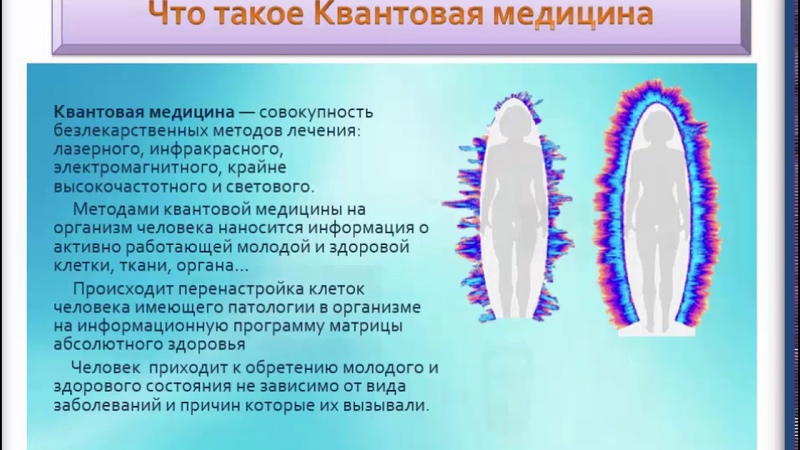 Что такое Квантовая медицина

Квантовая медицина — совокупность безлекарственных методов лечения: лазерного, инфракрасного, электромагнитного, крайне высокочастотного и светового.

Методами квантовой медицины на организм человека наносится информация о активно работающей молодой и здоровой клетки, ткани, органа…

Происходит перенастройка клеток человека имеющего патологии в организме на информационную программу матрицы абсолютного здоровья

Человек приходит к обретению молодого и здорового состояния не зависимо от вида заболеваний и причин которые их вызывали.